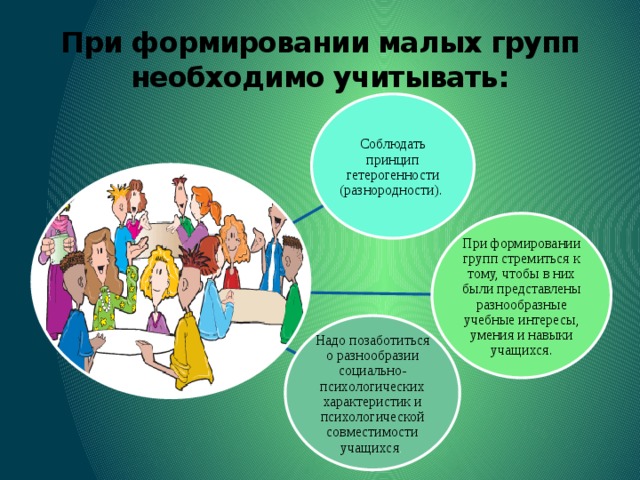 При формировании малых групп необходимо учитывать:

Соблюдать принцип гетерогенности (разнородности).

При формировании групп стремиться к тому, чтобы в них были представлены разнообразные учебные интересы, умения и навыки учащихся.

Надо позаботиться о разнообразии социально-психологических характеристик и психологической совместимости учащихся